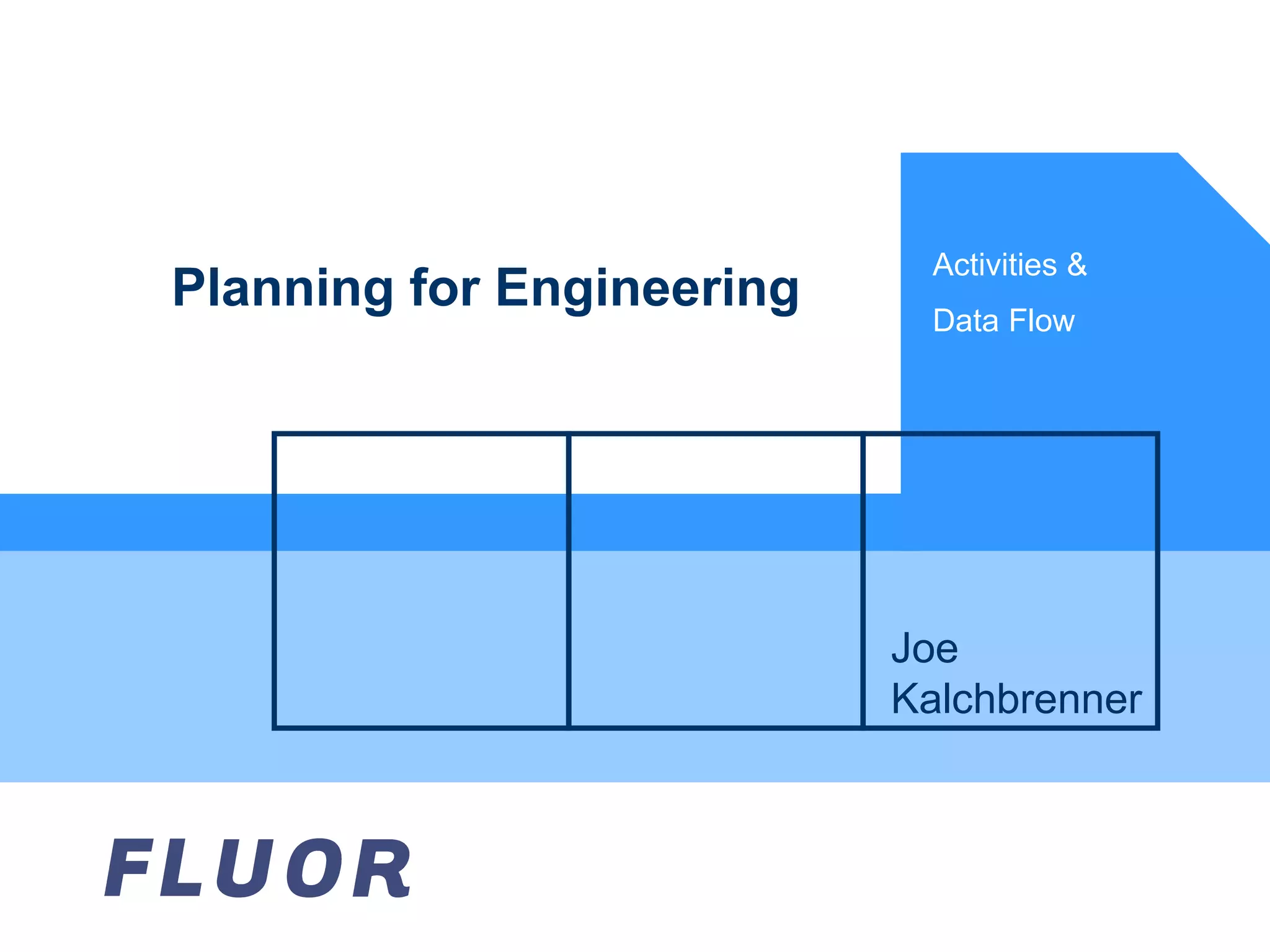 Planning for Engineering

Activities &

Data Flow

Joe Kalchbrenner

FLUOR